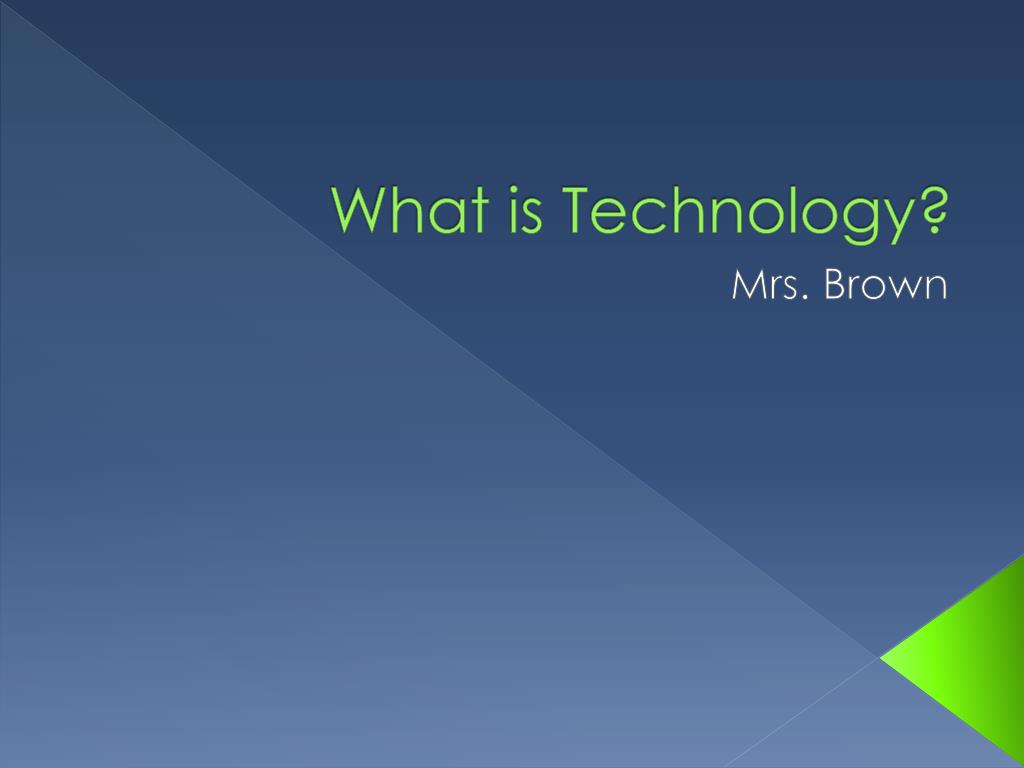 What is Technology?

Mrs. Brown